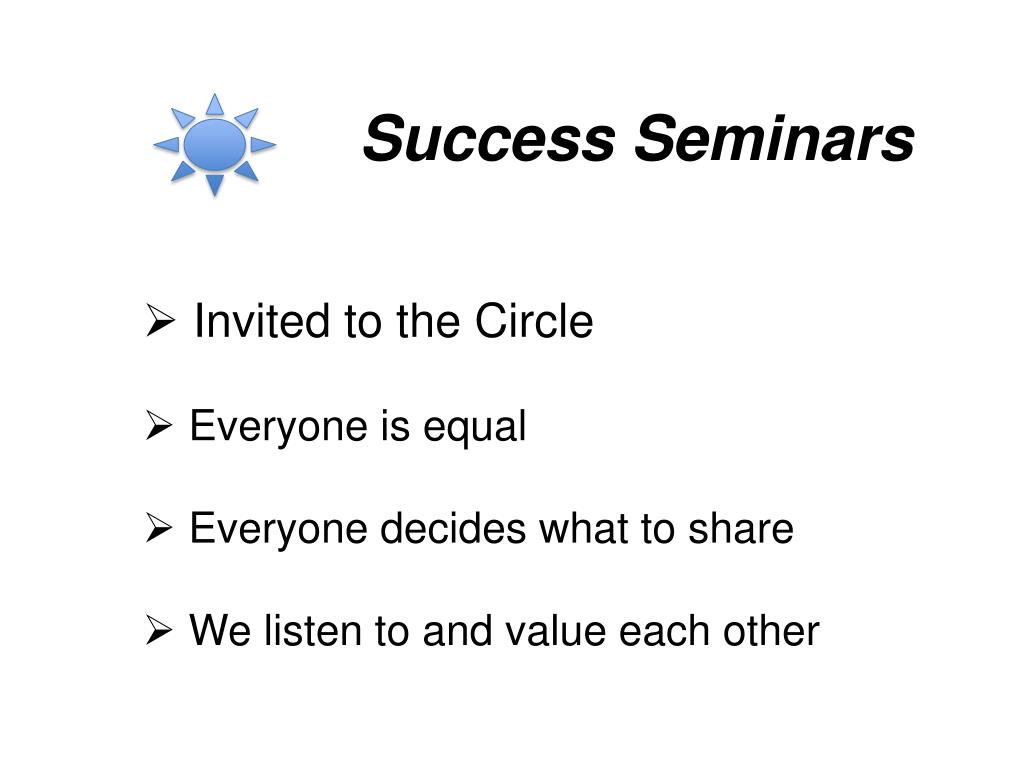 Success Seminars

➢ Invited to the Circle

➢ Everyone is equal

➢ Everyone decides what to share

➢ We listen to and value each other